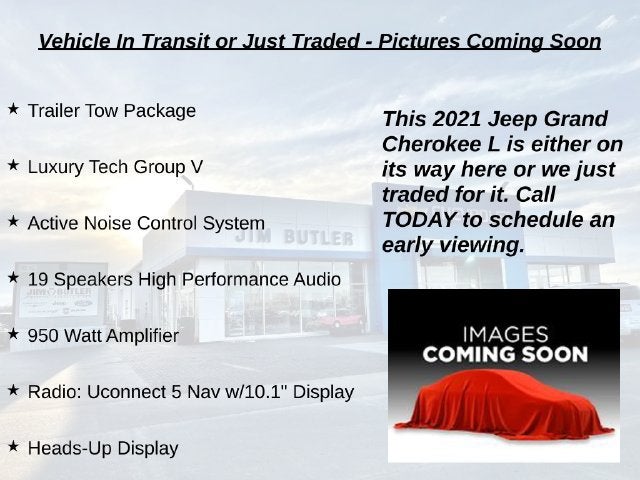 Vehicle In Transit or Just Traded - Pictures Coming Soon

★ Trailer Tow Package

★ Luxury Tech Group V

★ Active Noise Control System

★ 19 Speakers High Performance Audio

★ 950 Watt Amplifier

★ Radio: Uconnect 5 Nav w/10.1" Display

★ Heads-Up Display

This 2021 Jeep Grand Cherokee L is either on its way here or we just traded for it. Call TODAY to schedule an early viewing.

JIM BUTLER

JIM BUTLER

IMAGES
COMING SOON